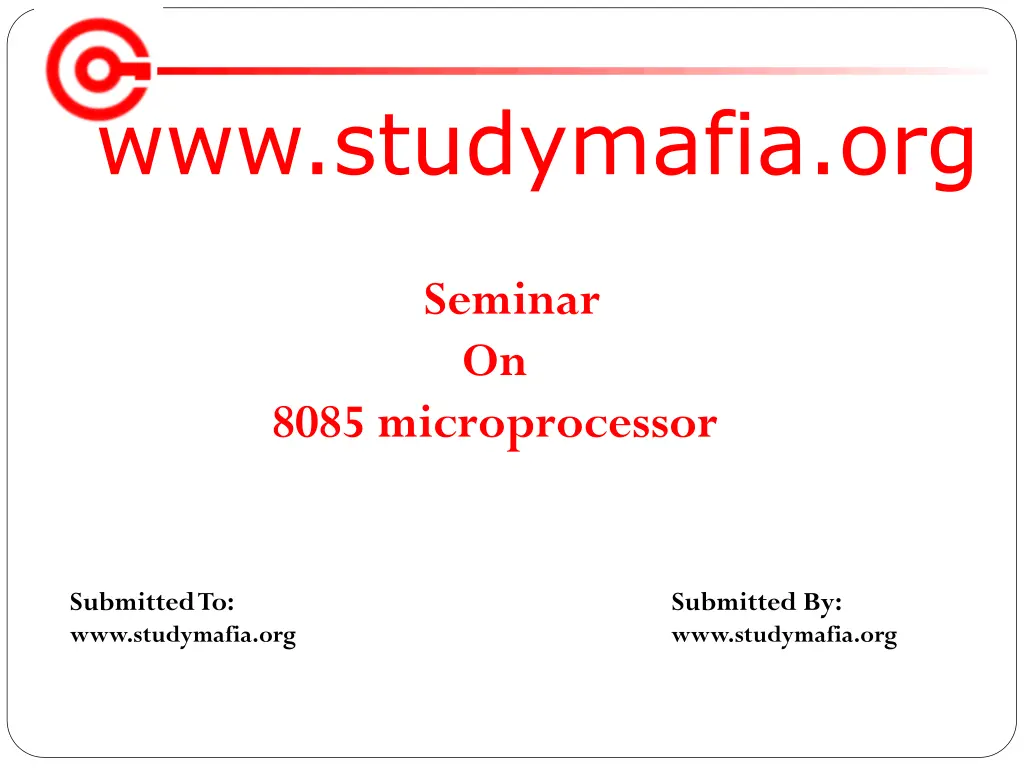 www.studymafia.org

Seminar
On
8085 microprocessor

Submitted To:
www.studymafia.org

Submitted By:
www.studymafia.org